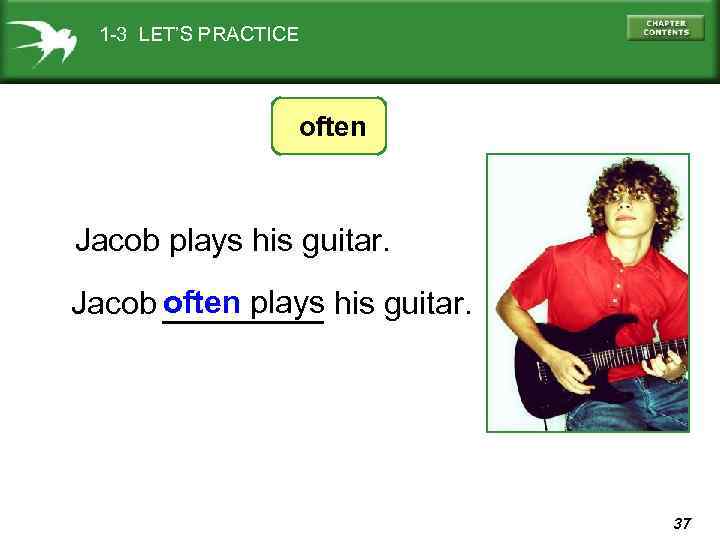 1-3 LET'S PRACTICE

CHAPTER CONTENTS

often

Jacob plays his guitar.

Jacob often plays his guitar.

37